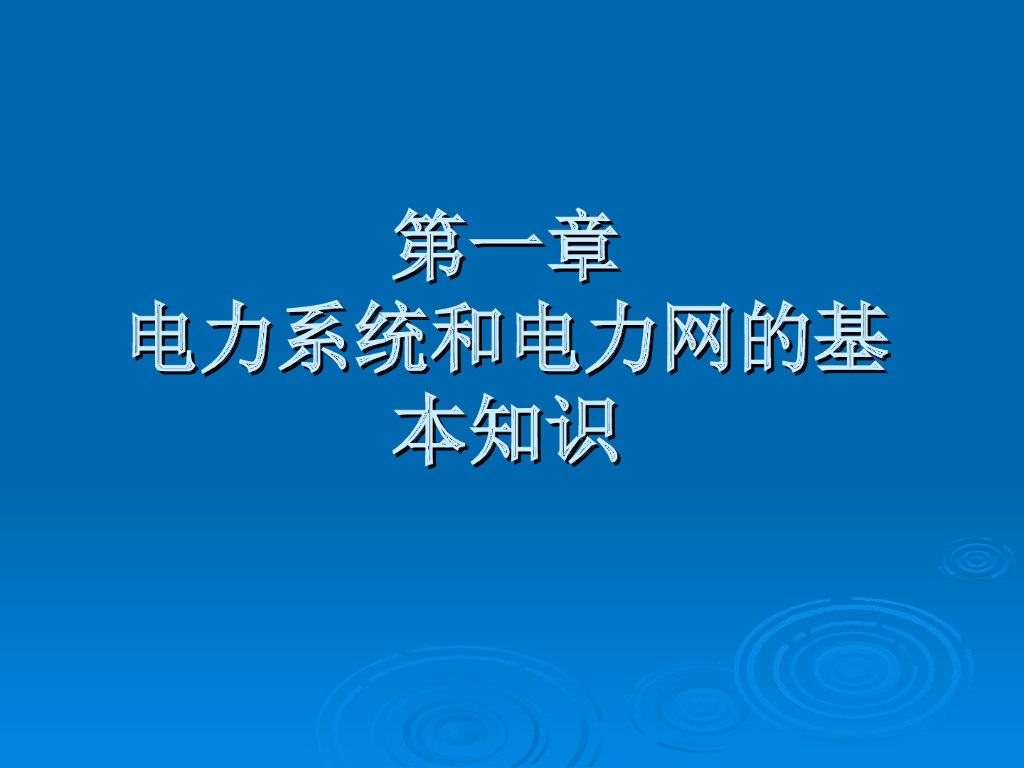 第一章
电力系统和电力网的基本知识